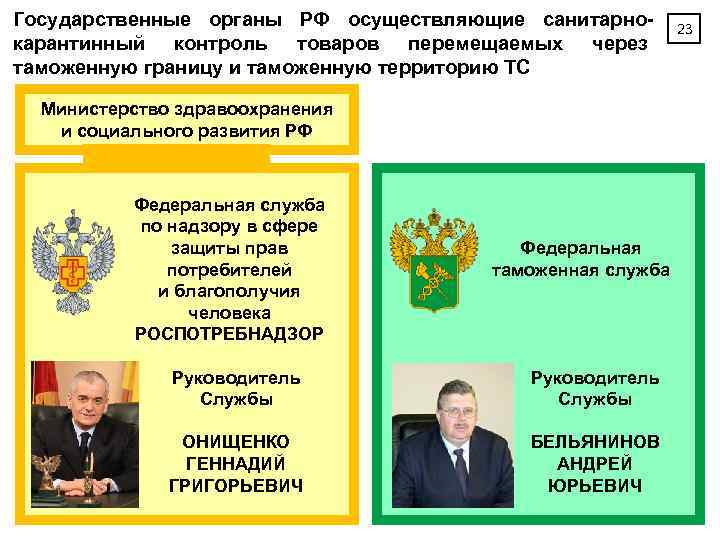 Государственные органы РФ осуществляющие санитарно-карантинный контроль товаров перемещаемых через таможенную границу и таможенную территорию ТС

23

Министерство здравоохранения и социального развития РФ

Федеральная служба по надзору в сфере защиты прав потребителей и благополучия человека РОСПОТРЕБНАДЗОР

Руководитель Службы

ОНИЩЕНКО ГЕННАДИЙ ГРИГОРЬЕВИЧ

Федеральная таможенная служба

Руководитель Службы

БЕЛЬЯНИНОВ АНДРЕЙ ЮРЬЕВИЧ